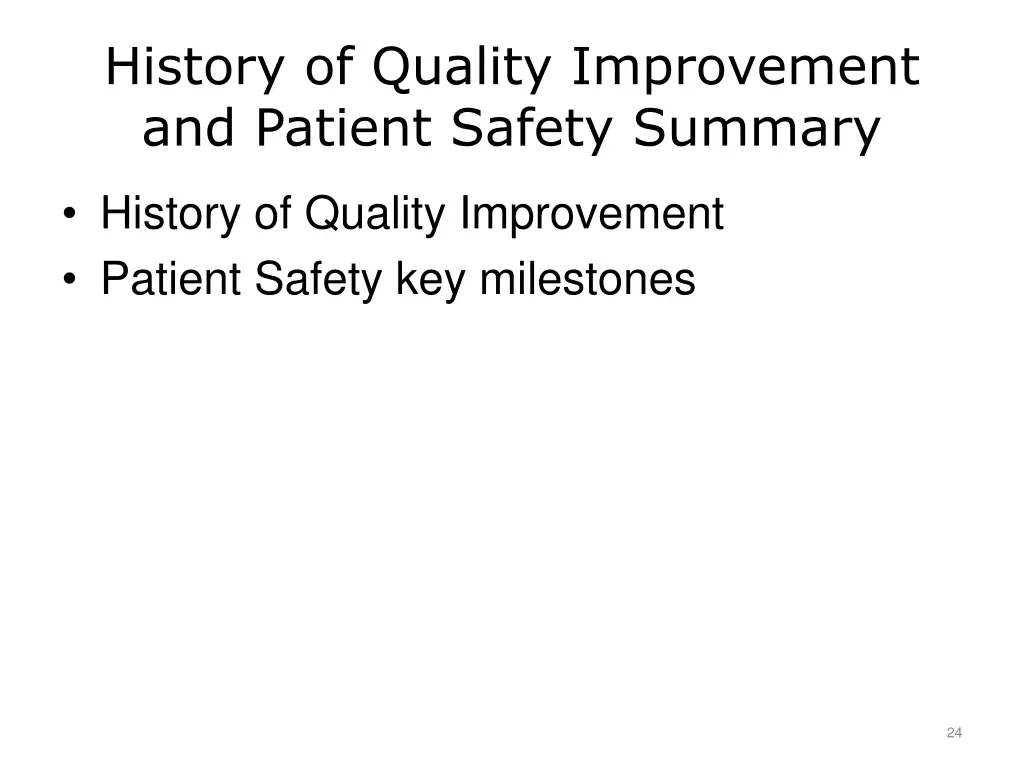 History of Quality Improvement and Patient Safety Summary

• History of Quality Improvement
• Patient Safety key milestones

24